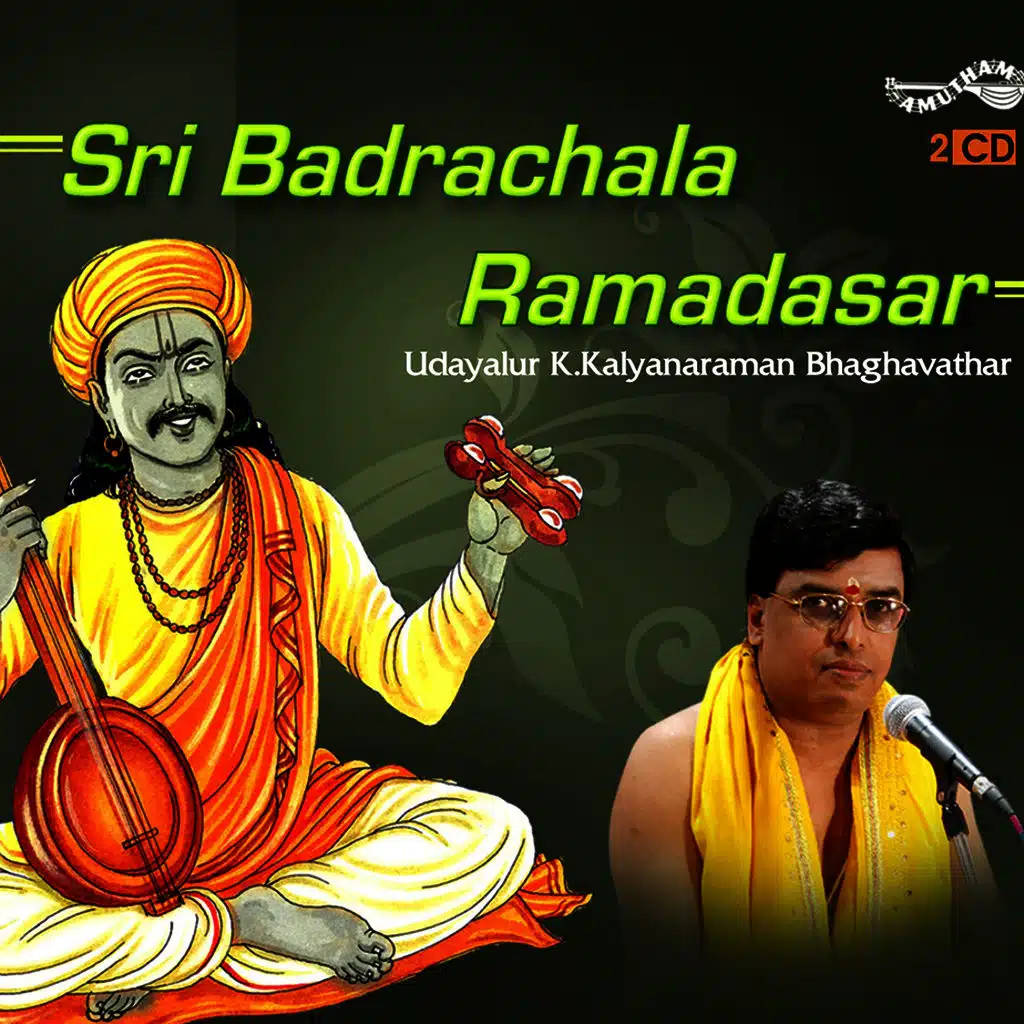 AMUTHAM

2 CD

Sri Badrachala Ramadasar

Udayalur K.Kalyanaraman Bhaghavathar